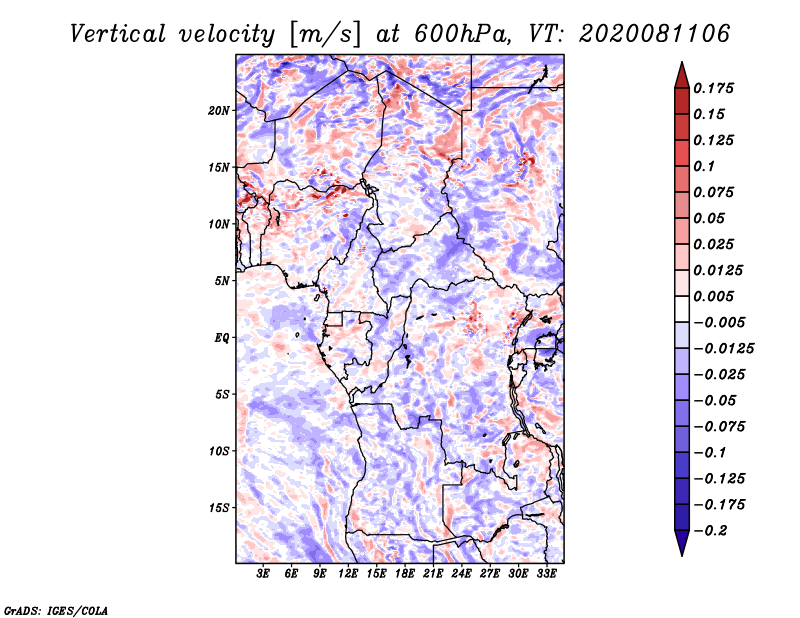 Vertical velocity [m/s] at 600hPa, VT: 2020081106

20N
15N
10N
5N
EQ
5S
10S
15S

3E 6E 9E 12E 15E 18E 21E 24E 27E 30E 33E

0.175
0.15
0.125
0.1
0.075
0.05
0.025
0.0125
0.005
−0.005
−0.0125
−0.025
−0.05
−0.075
−0.1
−0.125
−0.175
−0.2

GrADS: IGES/COLA